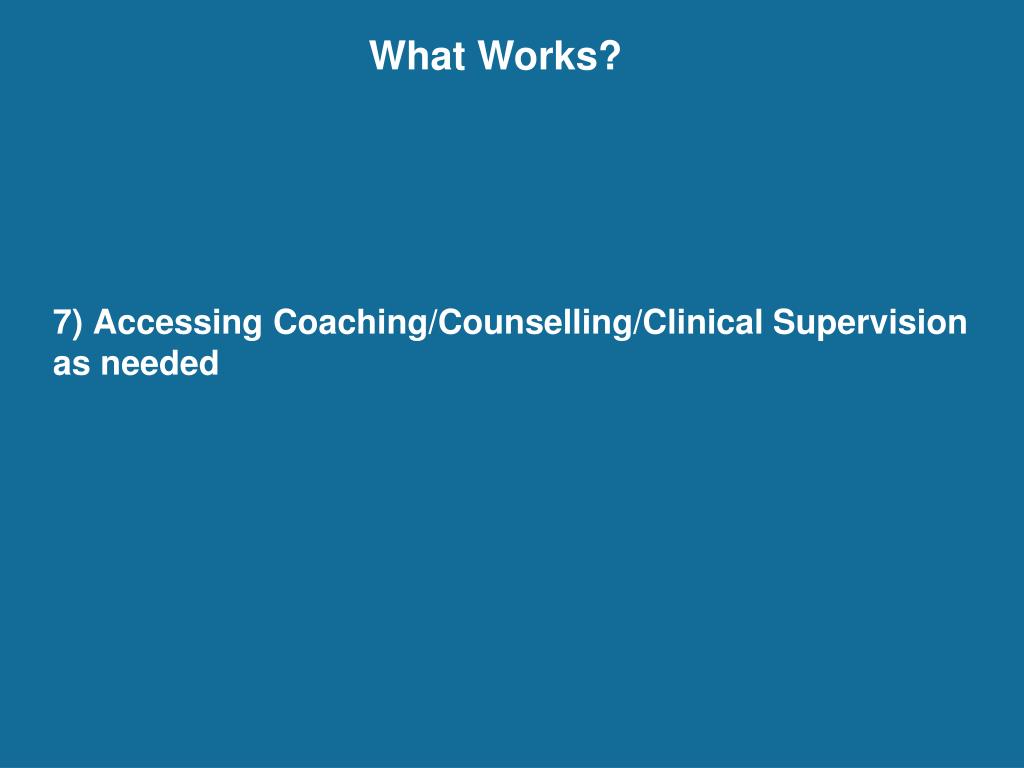 What Works?

7) Accessing Coaching/Counselling/Clinical Supervision as needed